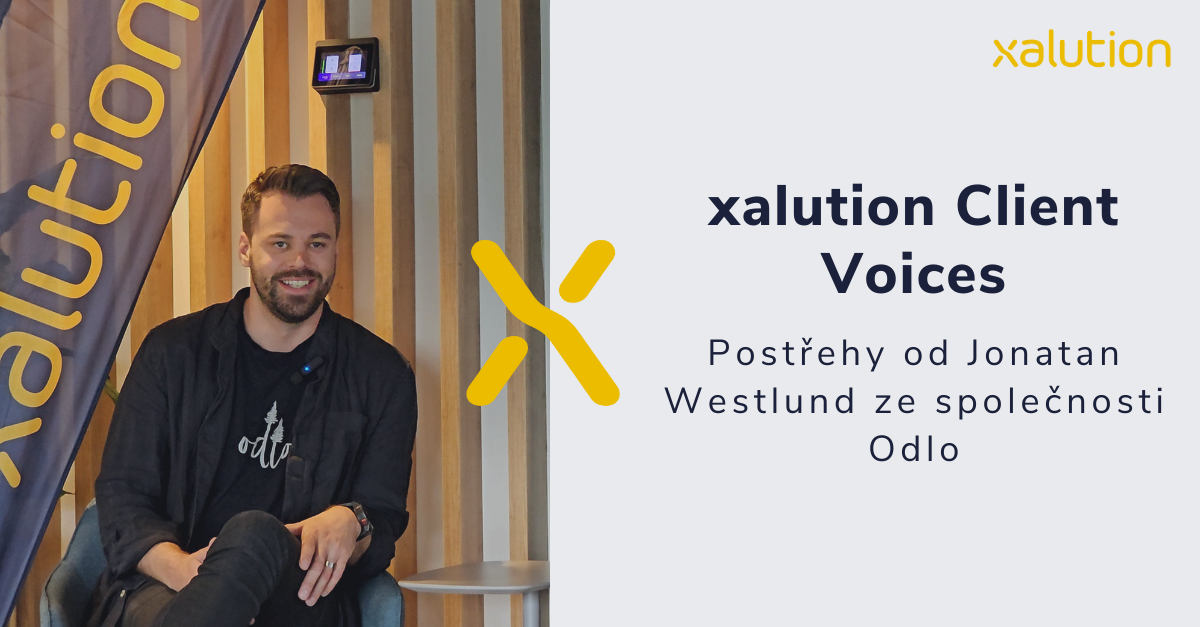 xalution

odlo

xalution

xalution Client Voices

Postřehy od Jonatan Westlund ze společnosti Odlo